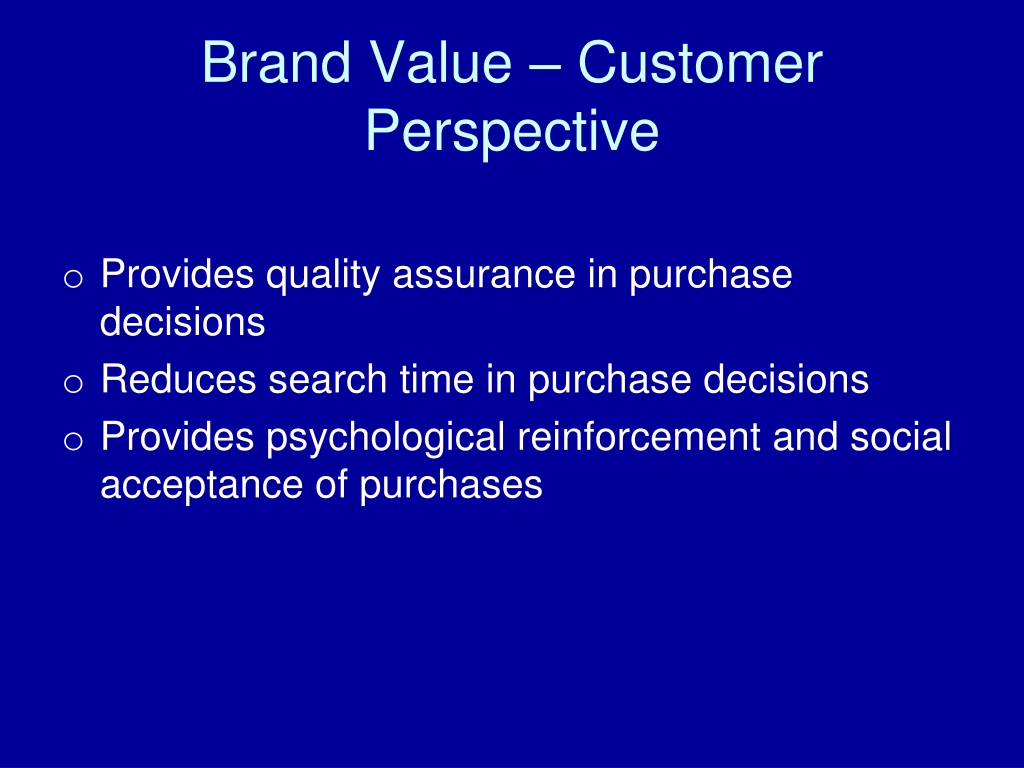 Brand Value – Customer Perspective

o Provides quality assurance in purchase decisions
o Reduces search time in purchase decisions
o Provides psychological reinforcement and social acceptance of purchases